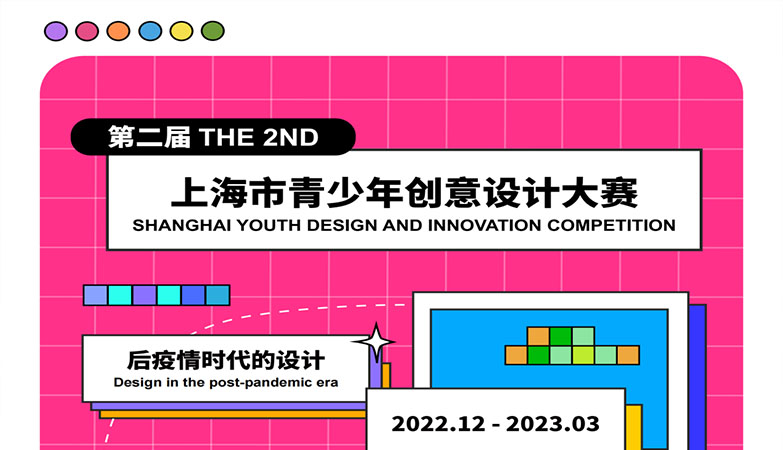 第二届 THE 2ND

上海市青少年创意设计大赛
SHANGHAI YOUTH DESIGN AND INNOVATION COMPETITION

后疫情时代的设计
Design in the post-pandemic era

2022.12 - 2023.03